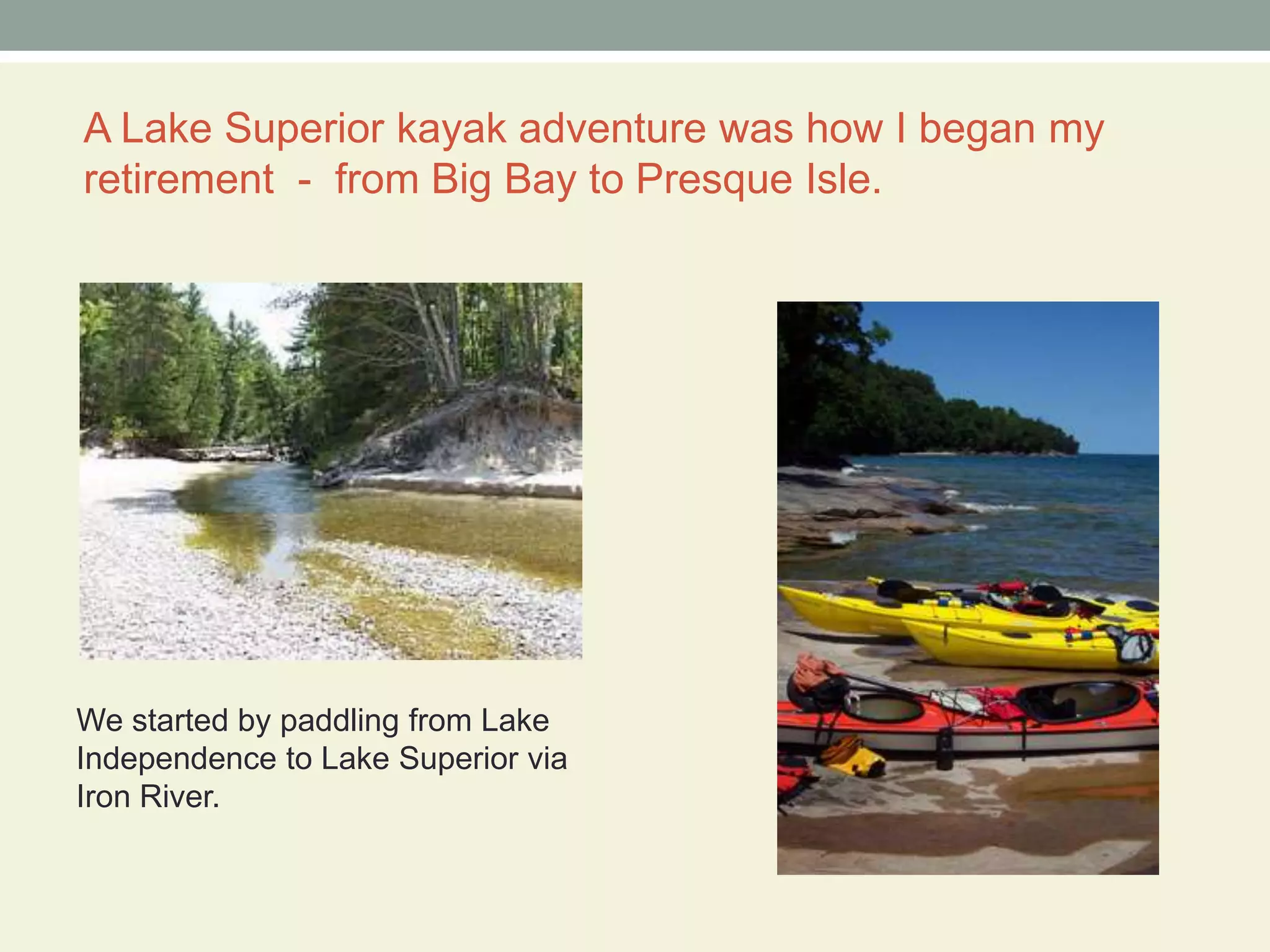 A Lake Superior kayak adventure was how I began my retirement - from Big Bay to Presque Isle.

We started by paddling from Lake Independence to Lake Superior via Iron River.